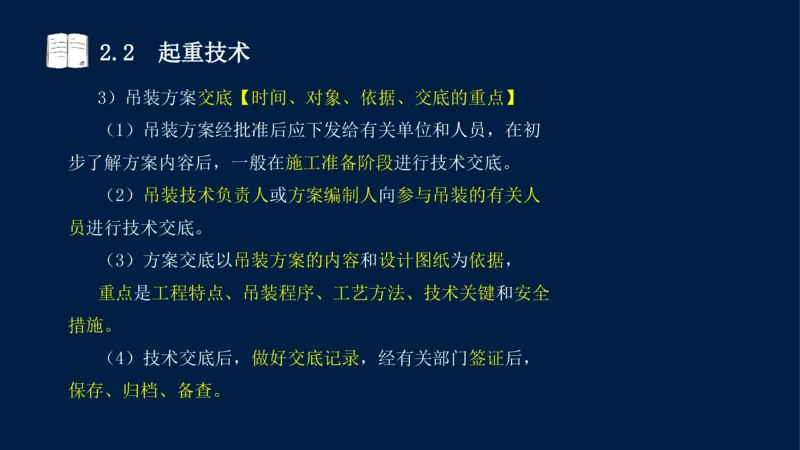 2.2 起重技术

3）吊装方案交底【时间、对象、依据、交底的重点】

（1）吊装方案经批准后应下发给有关单位和人员，在初步了解方案内容后，一般在施工准备阶段进行技术交底。

（2）吊装技术负责人或方案编制人向参与吊装的有关人员进行技术交底。

（3）方案交底以吊装方案的内容和设计图纸为依据，

重点是工程特点、吊装程序、工艺方法、技术关键和安全措施。

（4）技术交底后，做好交底记录，经有关部门签证后，保存、归档、备查。